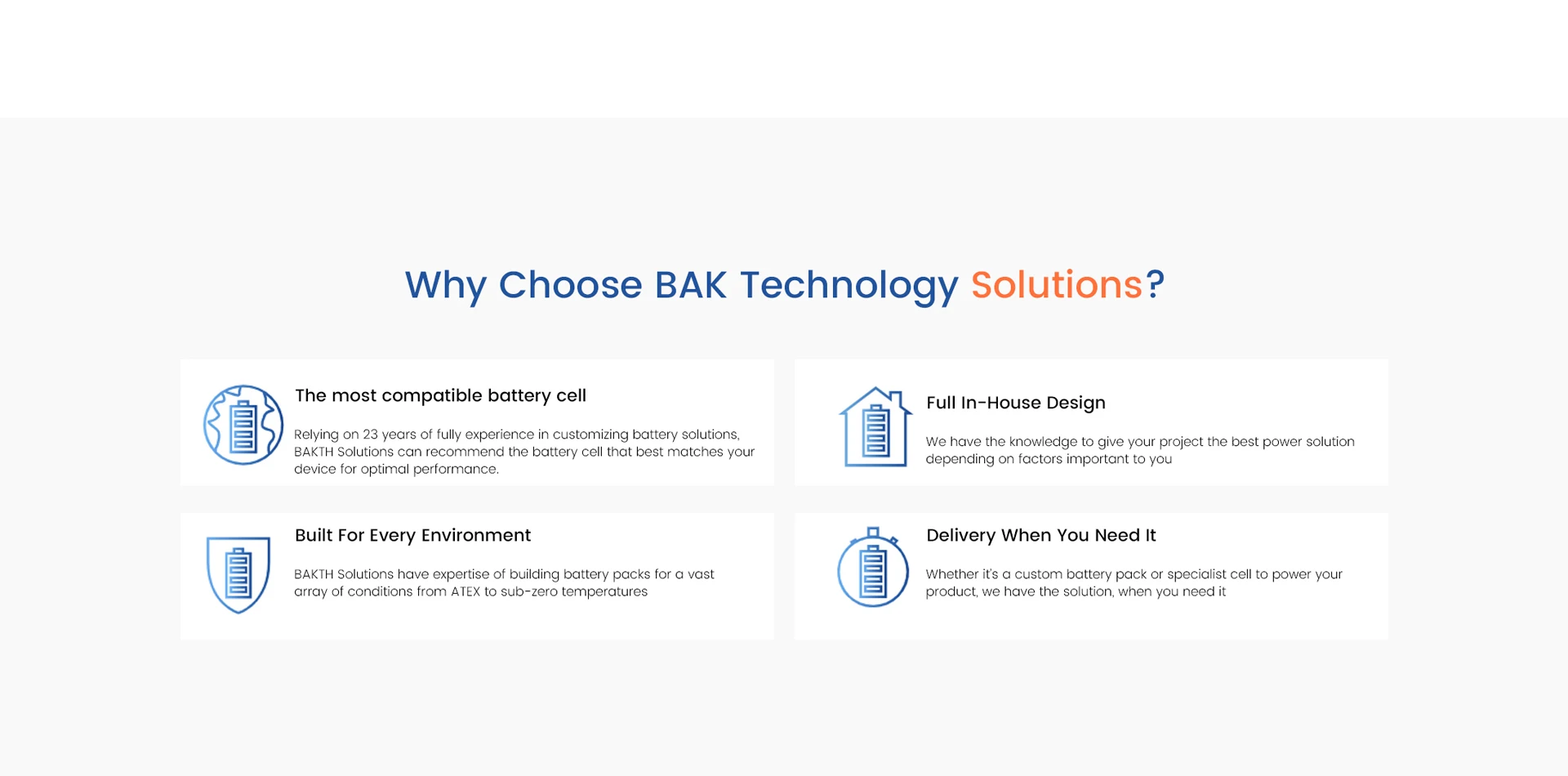 Why Choose BAK Technology Solutions?

The most compatible battery cell

Relying on 23 years of fully experience in customizing battery solutions, BAKTH Solutions can recommend the battery cell that best matches your device for optimal performance.

Full In-House Design

We have the knowledge to give your project the best power solution depending on factors important to you

Built For Every Environment

BAKTH Solutions have expertise of building battery packs for a vast array of conditions from ATEX to sub-zero temperatures

Delivery When You Need It

Whether it's a custom battery pack or specialist cell to power your product, we have the solution, when you need it